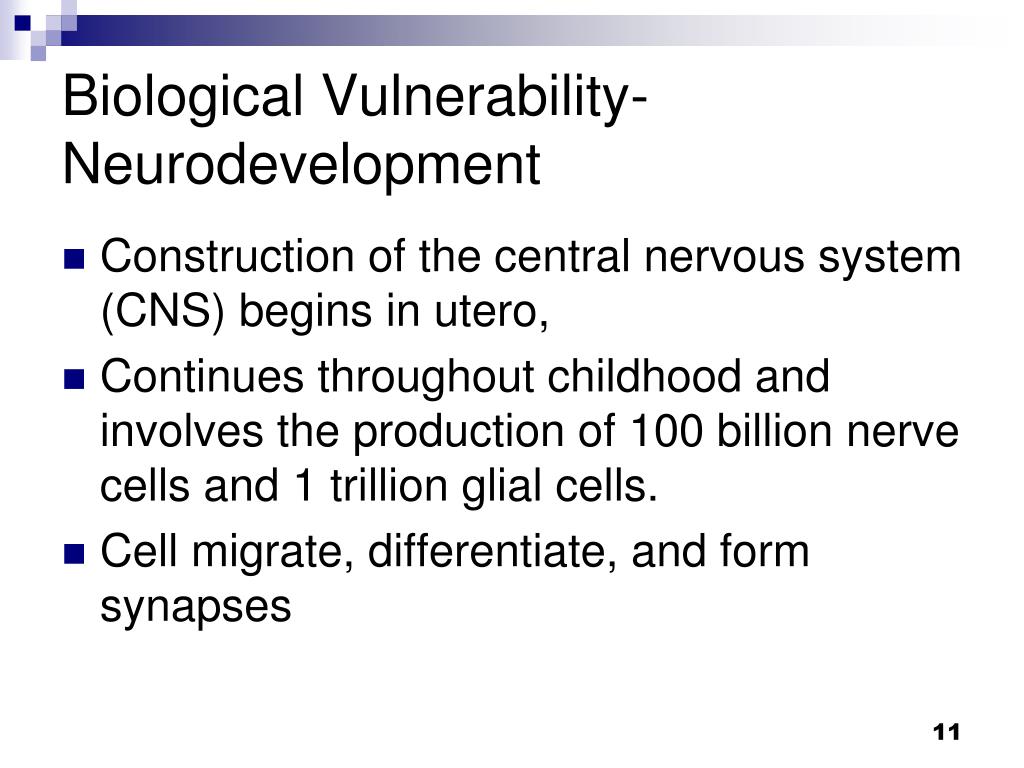 Biological Vulnerability-Neurodevelopment

Construction of the central nervous system (CNS) begins in utero,

Continues throughout childhood and involves the production of 100 billion nerve cells and 1 trillion glial cells.

Cell migrate, differentiate, and form synapses

11